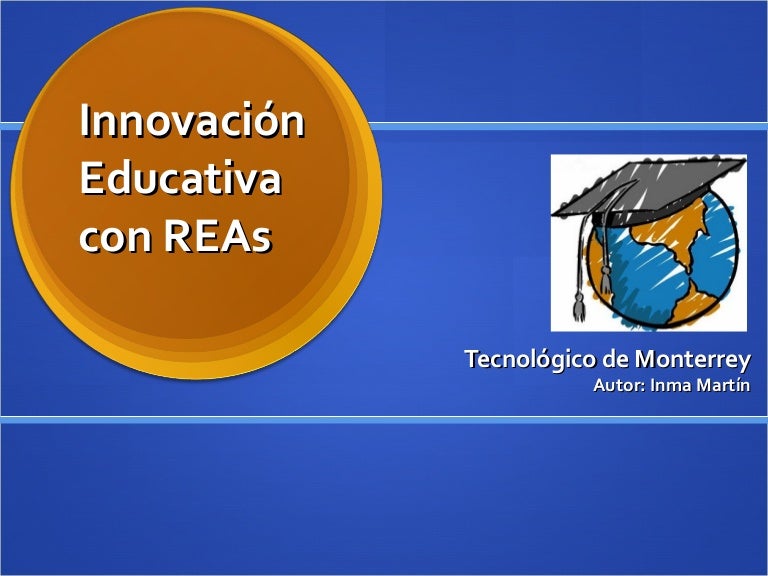 Innovación Educativa con REAs

Tecnológico de Monterrey
Autor: Inma Martín